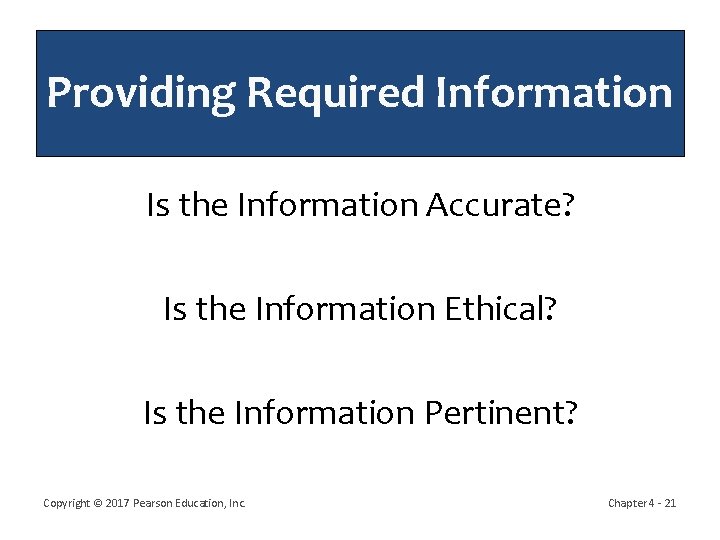 Providing Required Information

Is the Information Accurate?

Is the Information Ethical?

Is the Information Pertinent?

Copyright © 2017 Pearson Education, Inc.

Chapter 4 - 21